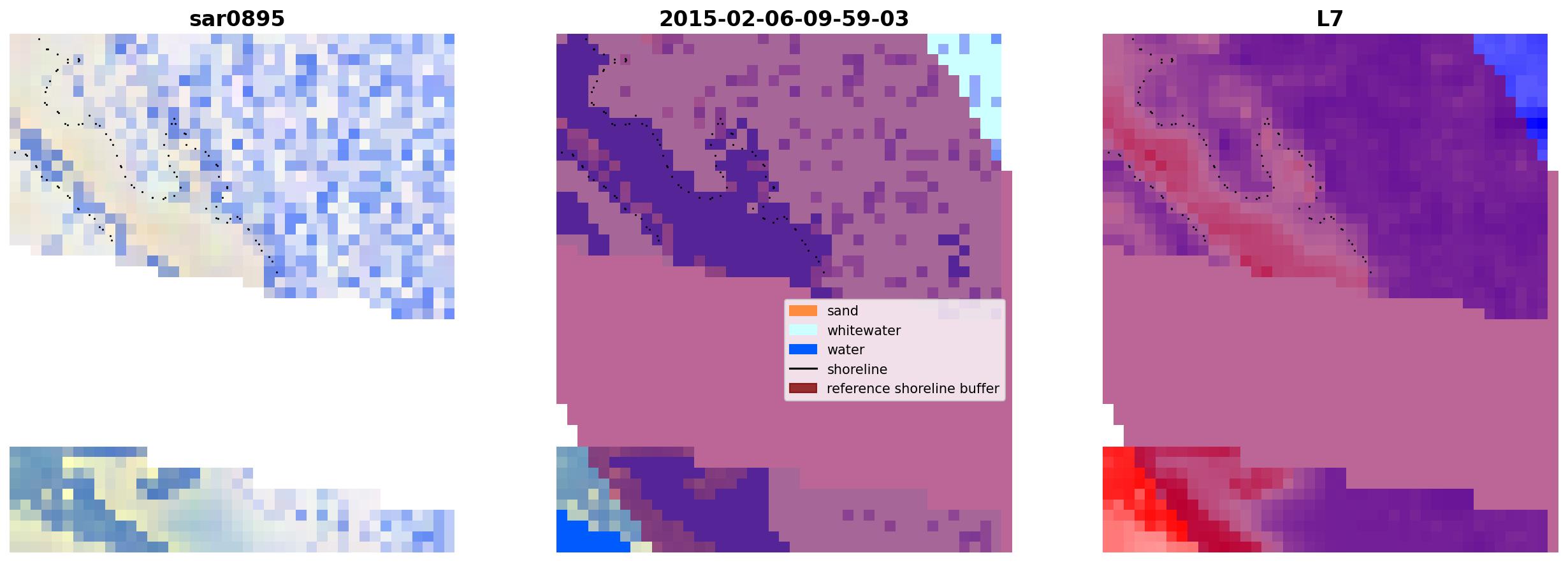 sar0895

2015-02-06-09-59-03

L7

sand
whitewater
water
shoreline
reference shoreline buffer